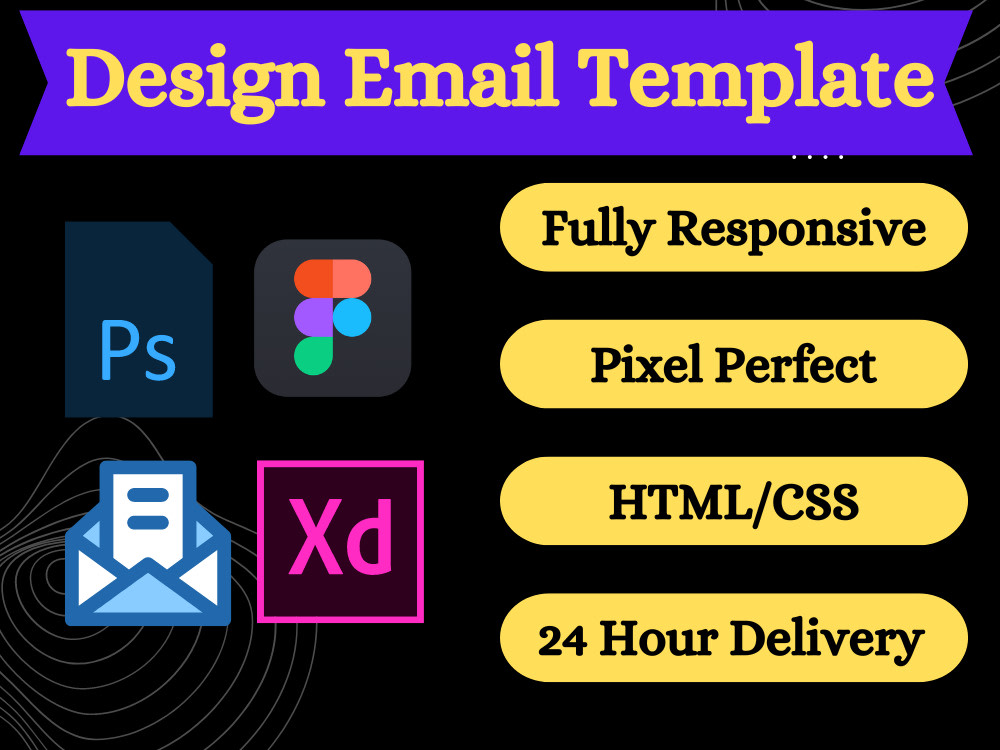 Design Email Template

Ps

Xd

Fully Responsive

Pixel Perfect

HTML/CSS

24 Hour Delivery